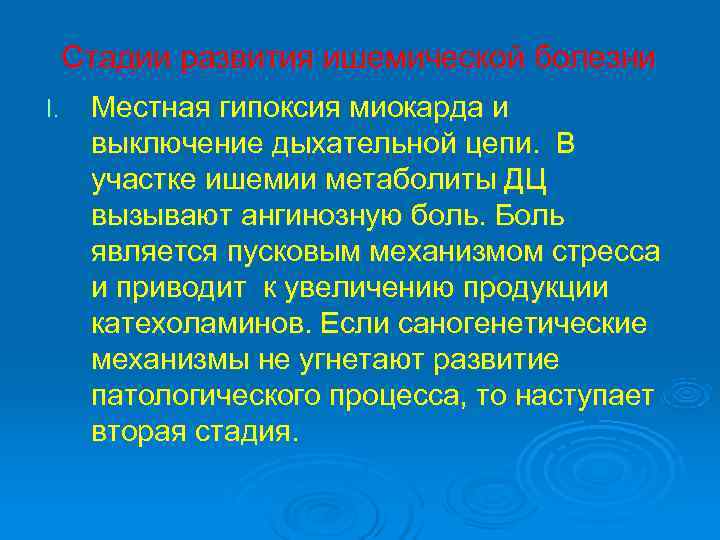 Стадии развития ишемической болезни

I. Местная гипоксия миокарда и выключение дыхательной цепи. В участке ишемии метаболиты ДЦ вызывают ангинозную боль. Боль является пусковым механизмом стресса и приводит к увеличению продукции катехоламинов. Если саногенетические механизмы не угнетают развитие патологического процесса, то наступает вторая стадия.